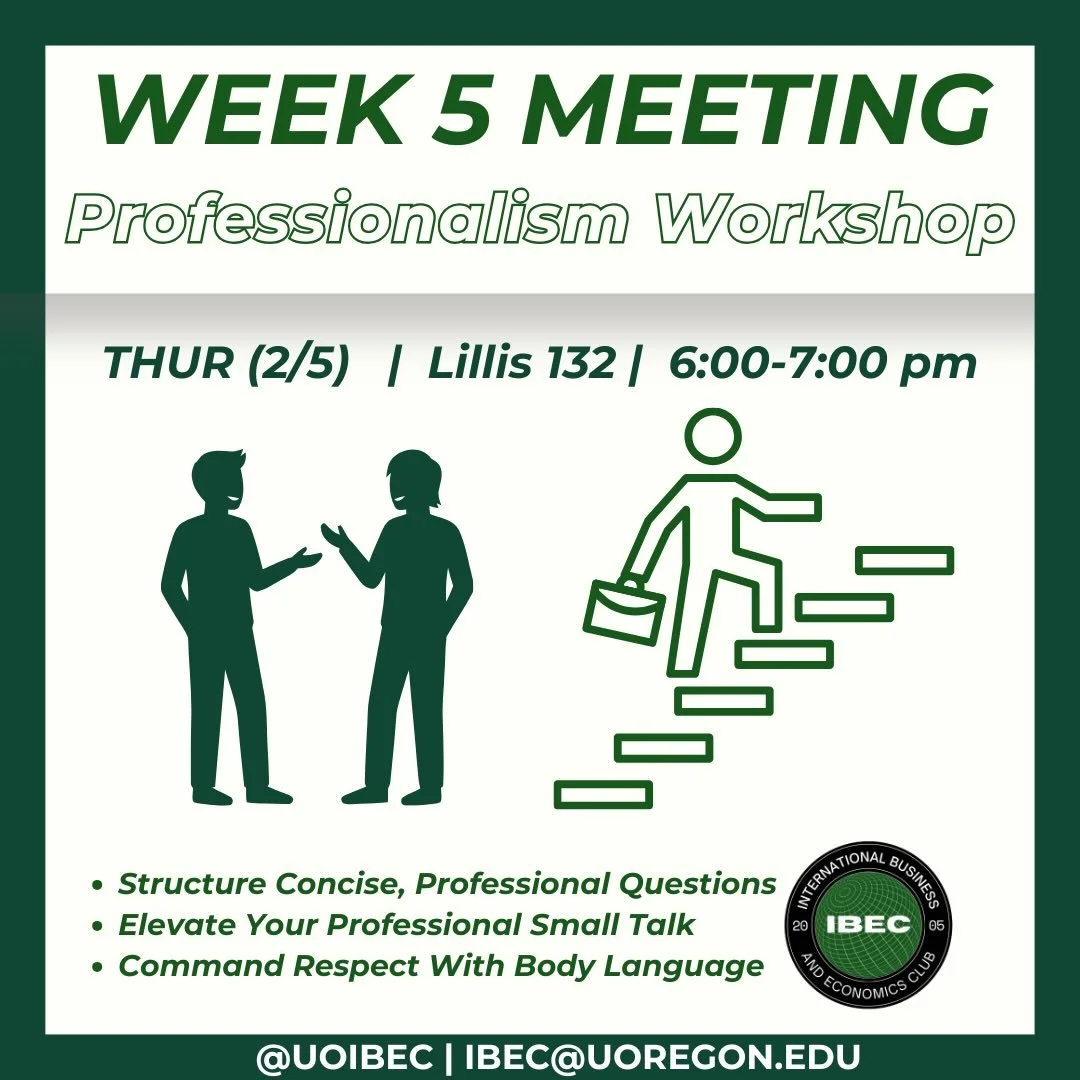 WEEK 5 MEETING
Professionalism Workshop

THUR (2/5) | Lillis 132 | 6:00-7:00 pm

• Structure Concise, Professional Questions
• Elevate Your Professional Small Talk
• Command Respect With Body Language

INTERNATIONAL BUSINESS AND ECONOMICS CLUB
20 IBEC 05

@UOIBEC | IBEC@UOREGON.EDU